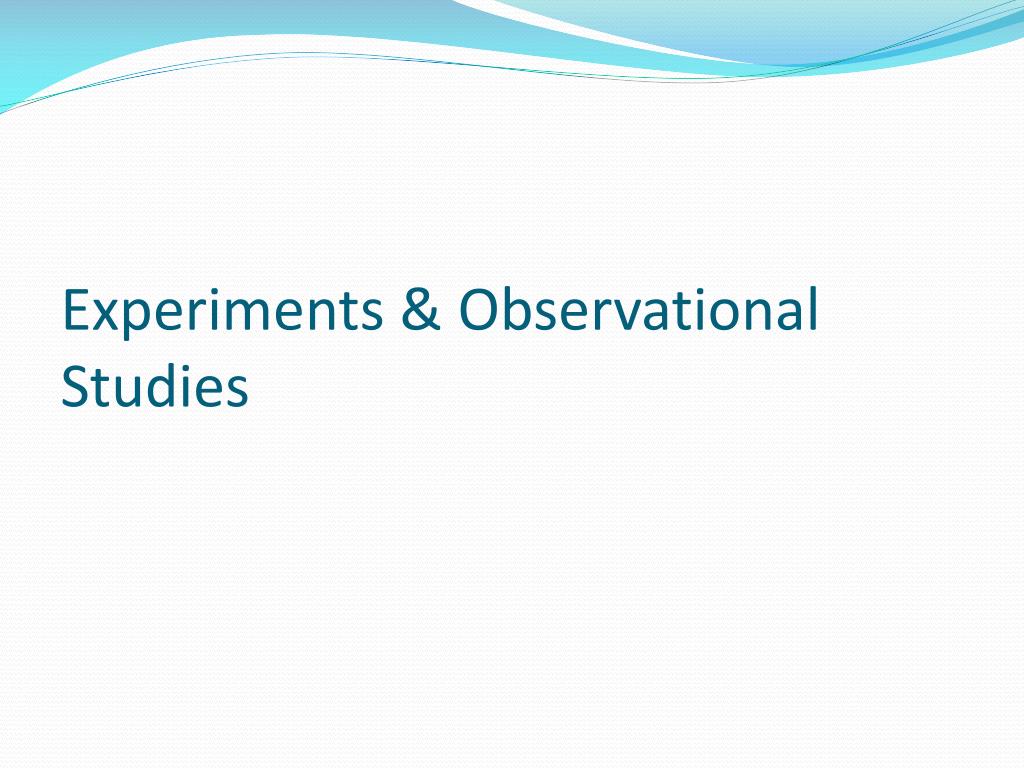 Experiments & Observational Studies